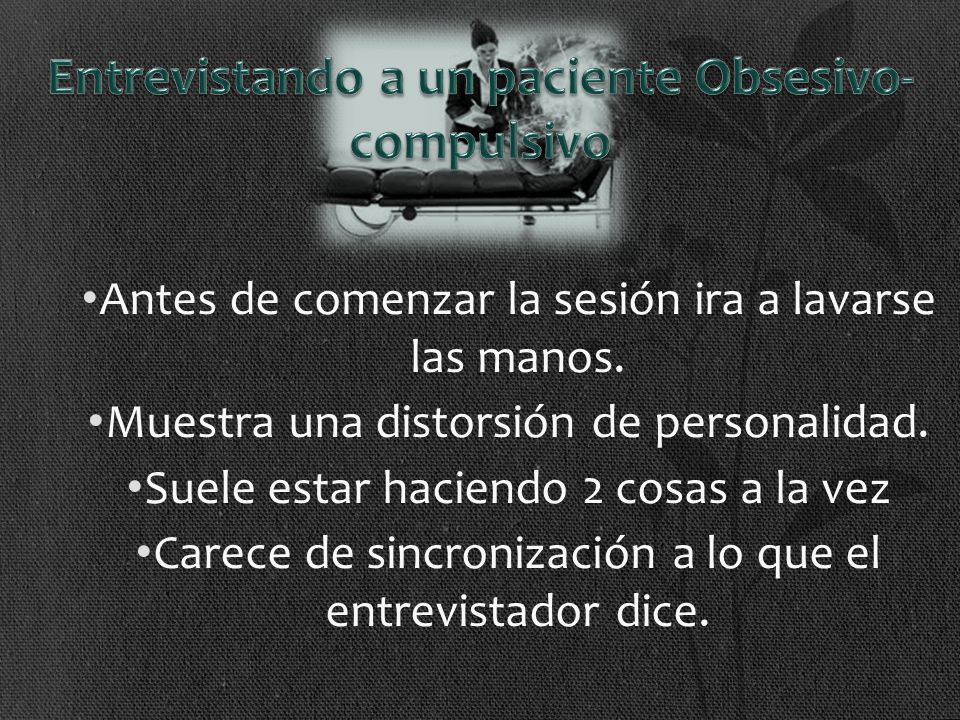 Entrevistando a un paciente Obsesivo-compulsivo

•Antes de comenzar la sesión ira a lavarse las manos.

•Muestra una distorsión de personalidad.

•Suele estar haciendo 2 cosas a la vez

•Carece de sincronización a lo que el entrevistador dice.